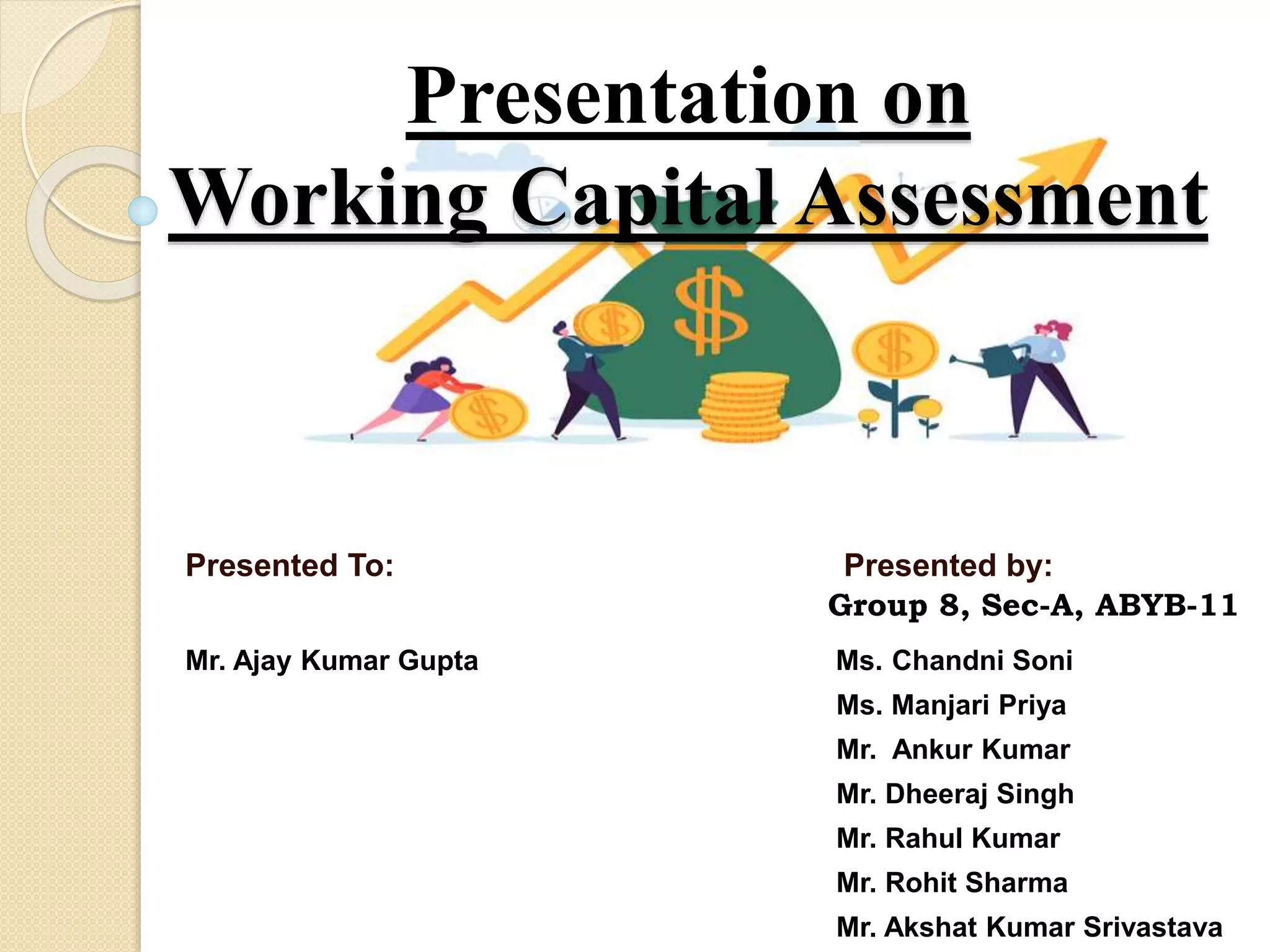 Presentation on
Working Capital Assessment

Presented To:

Mr. Ajay Kumar Gupta

Presented by:
Group 8, Sec-A, ABYB-11

Ms. Chandni Soni
Ms. Manjari Priya
Mr. Ankur Kumar
Mr. Dheeraj Singh
Mr. Rahul Kumar
Mr. Rohit Sharma
Mr. Akshat Kumar Srivastava